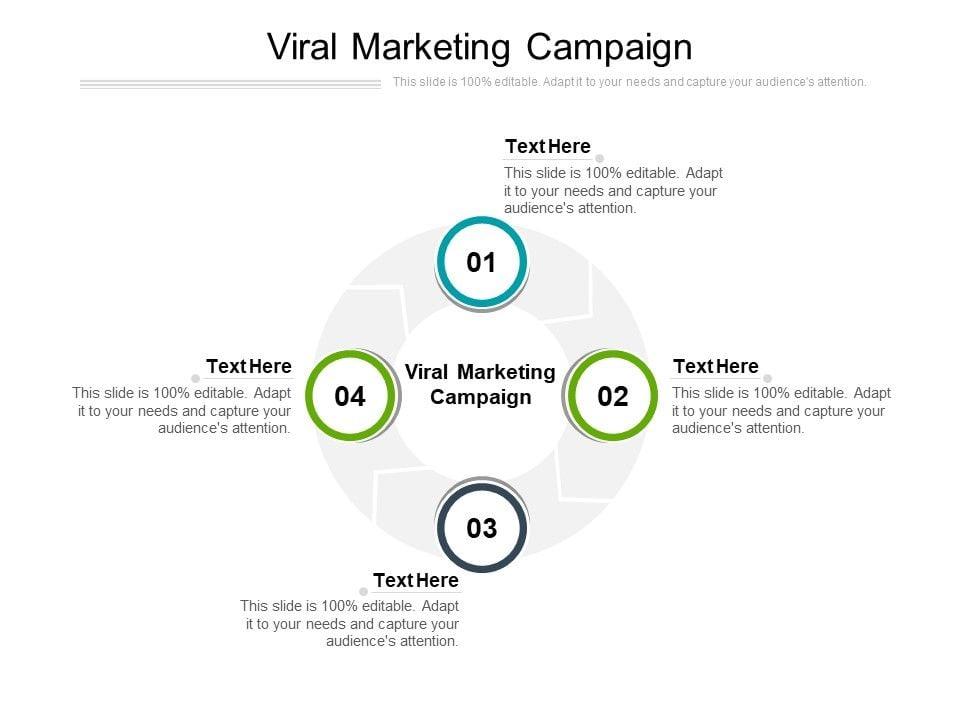 Viral Marketing Campaign

This slide is 100% editable. Adapt it to your needs and capture your audience's attention.

Text Here
This slide is 100% editable. Adapt it to your needs and capture your audience's attention.

01

Text Here
This slide is 100% editable. Adapt it to your needs and capture your audience's attention.

04

Viral Marketing Campaign

02

Text Here
This slide is 100% editable. Adapt it to your needs and capture your audience's attention.

03

Text Here
This slide is 100% editable. Adapt it to your needs and capture your audience's attention.